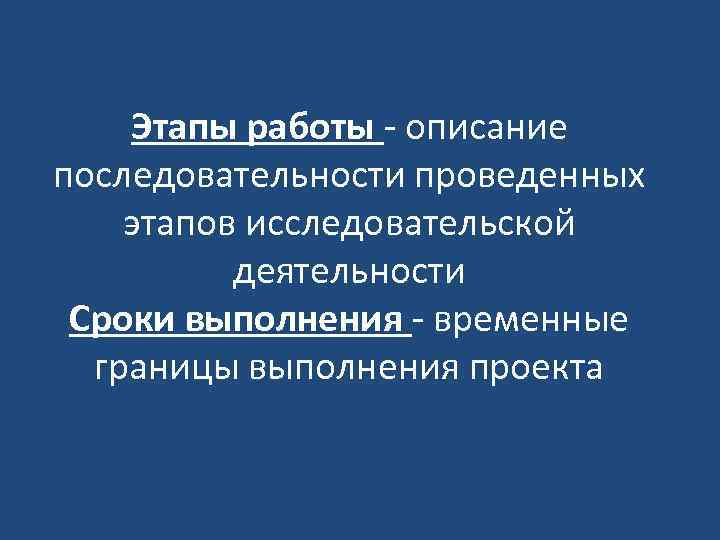 Этапы работы - описание последовательности проведенных этапов исследовательской деятельности
Сроки выполнения - временные границы выполнения проекта